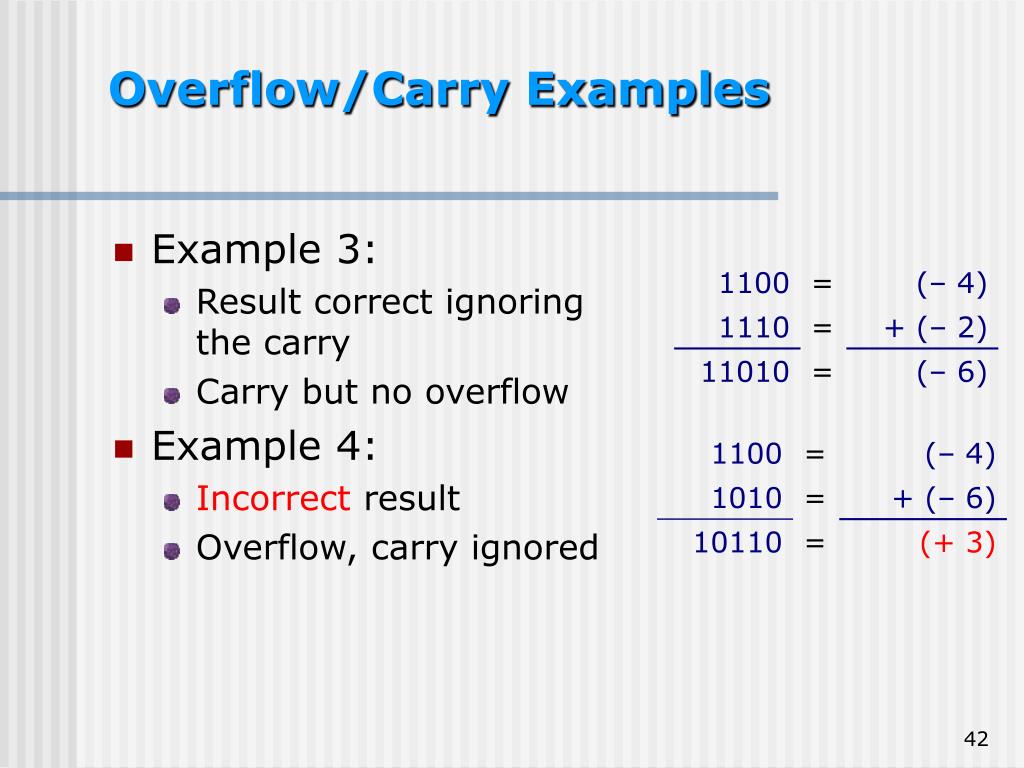 Overflow/Carry Examples

Example 3:
Result correct ignoring the carry
Carry but no overflow

Example 4:
Incorrect result
Overflow, carry ignored

1100 = (– 4)
1110 = + (– 2)
11010 = (– 6)

1100 = (– 4)
1010 = + (– 6)
10110 = (+ 3)

42